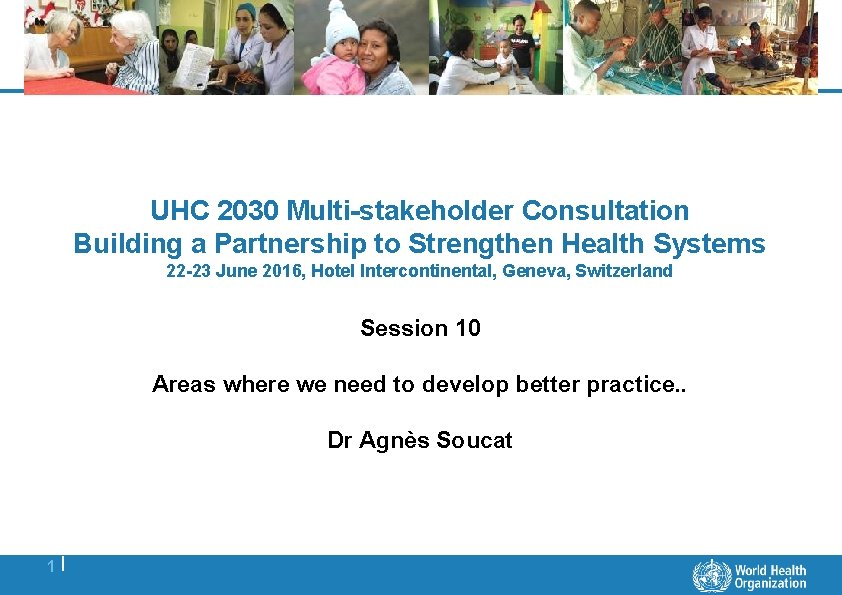 UHC 2030 Multi-stakeholder Consultation
Building a Partnership to Strengthen Health Systems
22-23 June 2016, Hotel Intercontinental, Geneva, Switzerland

Session 10

Areas where we need to develop better practice..

Dr Agnès Soucat

1 |

World Health Organization